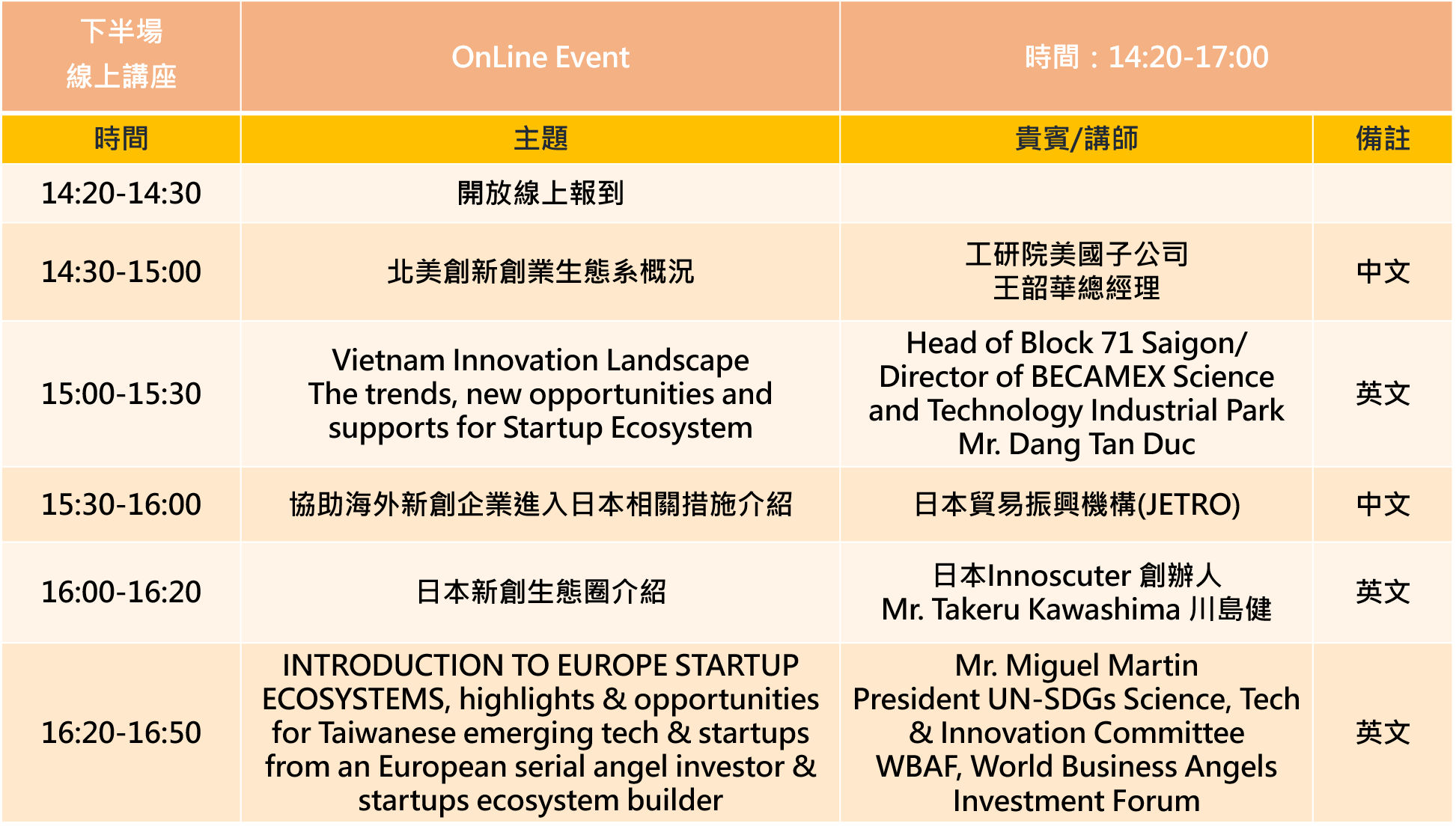 | 下半場 線上講座 | OnLine Event | 時間：14:20-17:00 | |
|---|---|---|---|
| 時間 | 主題 | 貴賓/講師 | 備註 |
| 14:20-14:30 | 開放線上報到 | | |
| 14:30-15:00 | 北美創新創業生態系概況 | 工研院美國子公司 王韶華總經理 | 中文 |
| 15:00-15:30 | Vietnam Innovation Landscape The trends, new opportunities and supports for Startup Ecosystem | Head of Block 71 Saigon/ Director of BECAMEX Science and Technology Industrial Park Mr. Dang Tan Duc | 英文 |
| 15:30-16:00 | 協助海外新創企業進入日本相關措施介紹 | 日本貿易振興機構(JETRO) | 中文 |
| 16:00-16:20 | 日本新創生態圈介紹 | 日本Innoscuter 創辦人 Mr. Takeru Kawashima 川島健 | 英文 |
| 16:20-16:50 | INTRODUCTION TO EUROPE STARTUP ECOSYSTEMS, highlights & opportunities for Taiwanese emerging tech & startups from an European serial angel investor & startups ecosystem builder | Mr. Miguel Martin President UN-SDGs Science, Tech & Innovation Committee WBAF, World Business Angels Investment Forum | 英文 |